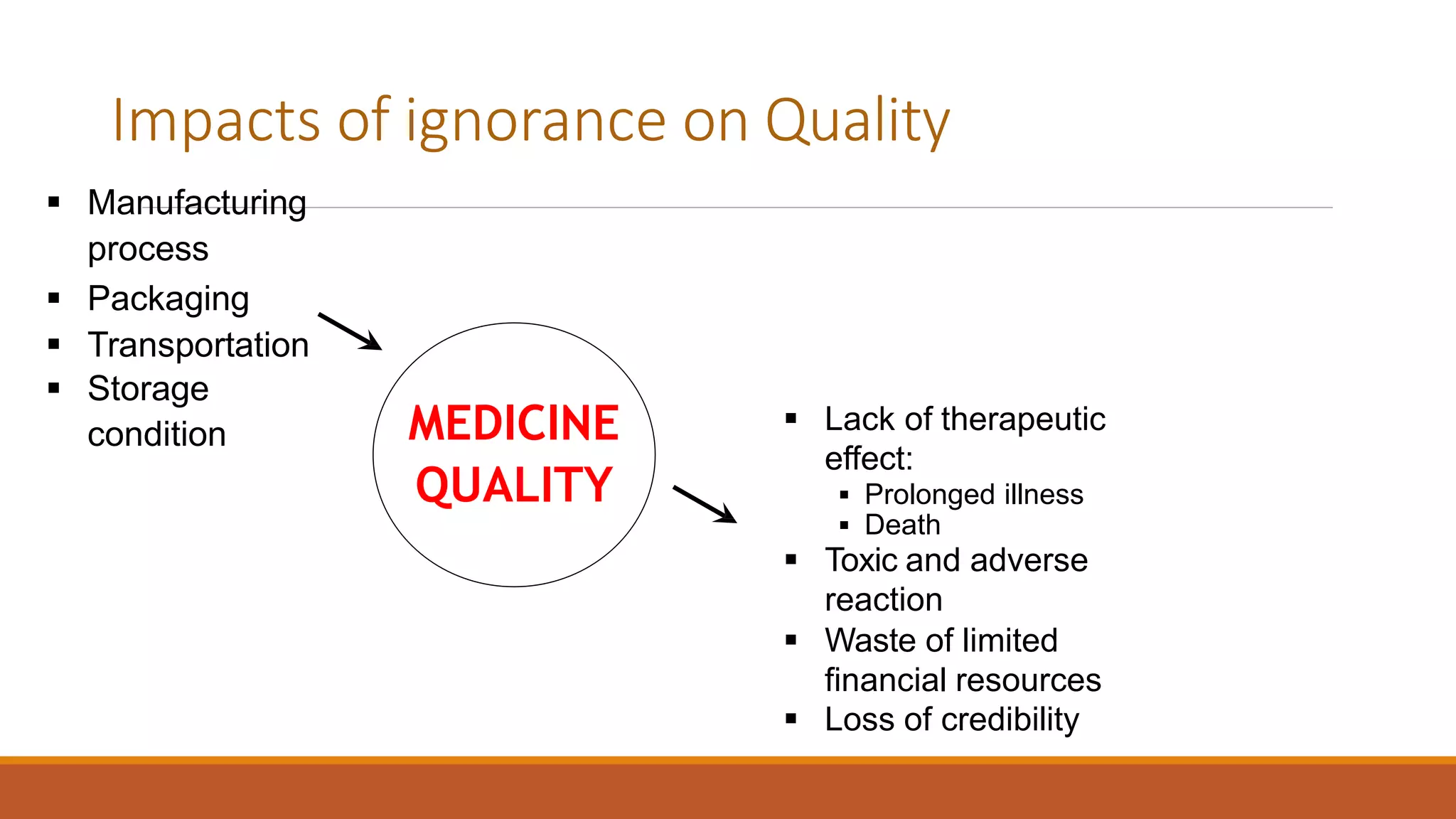 Impacts of ignorance on Quality

▪ Manufacturing process
▪ Packaging
▪ Transportation
▪ Storage condition

MEDICINE QUALITY

▪ Lack of therapeutic effect:
  ▪ Prolonged illness
  ▪ Death
▪ Toxic and adverse reaction
▪ Waste of limited financial resources
▪ Loss of credibility